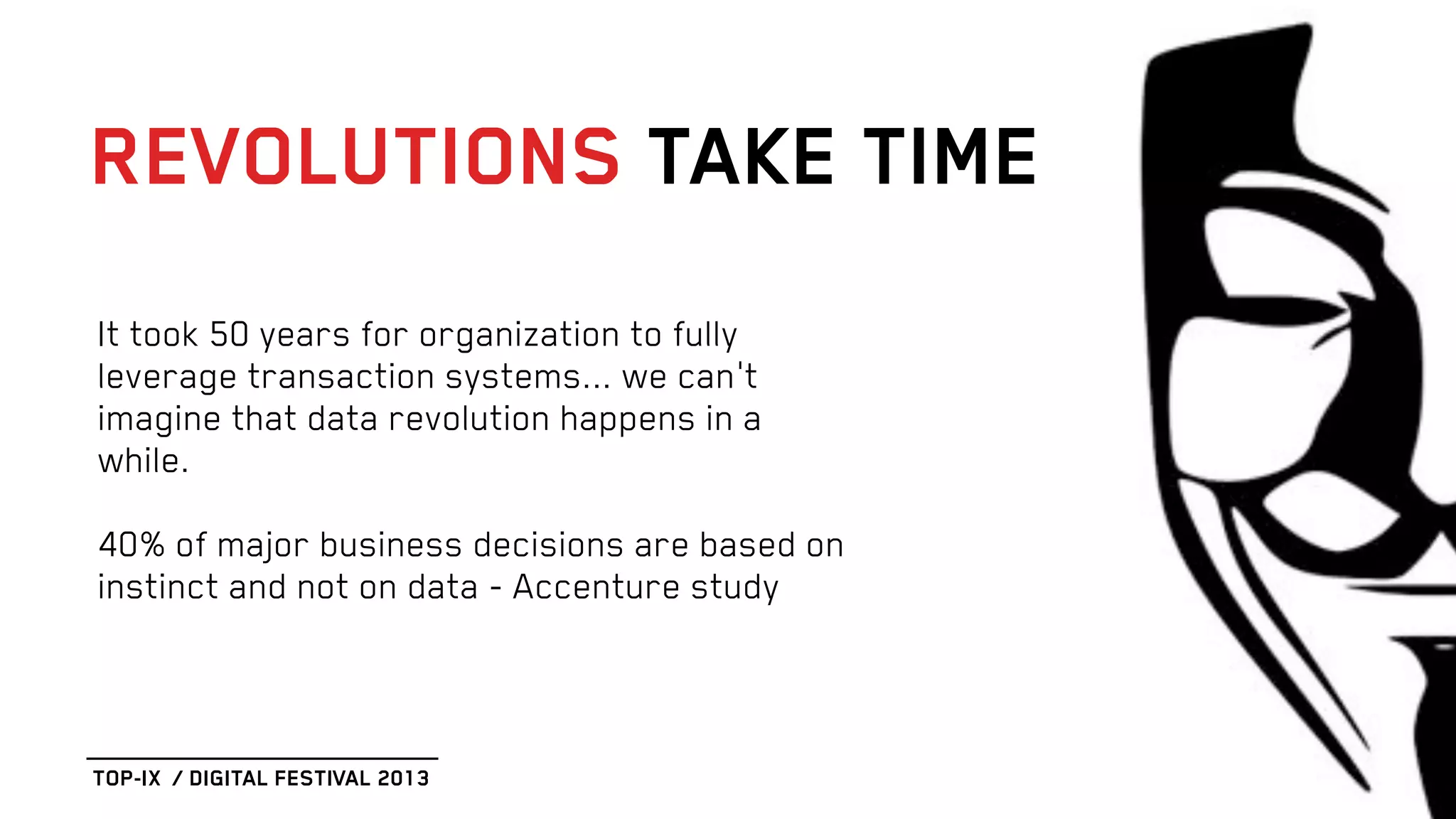 REVOLUTIONS TAKE TIME

It took 50 years for organization to fully leverage transaction systems... we can't imagine that data revolution happens in a while.

40% of major business decisions are based on instinct and not on data - Accenture study

TOP-IX / DIGITAL FESTIVAL 2013